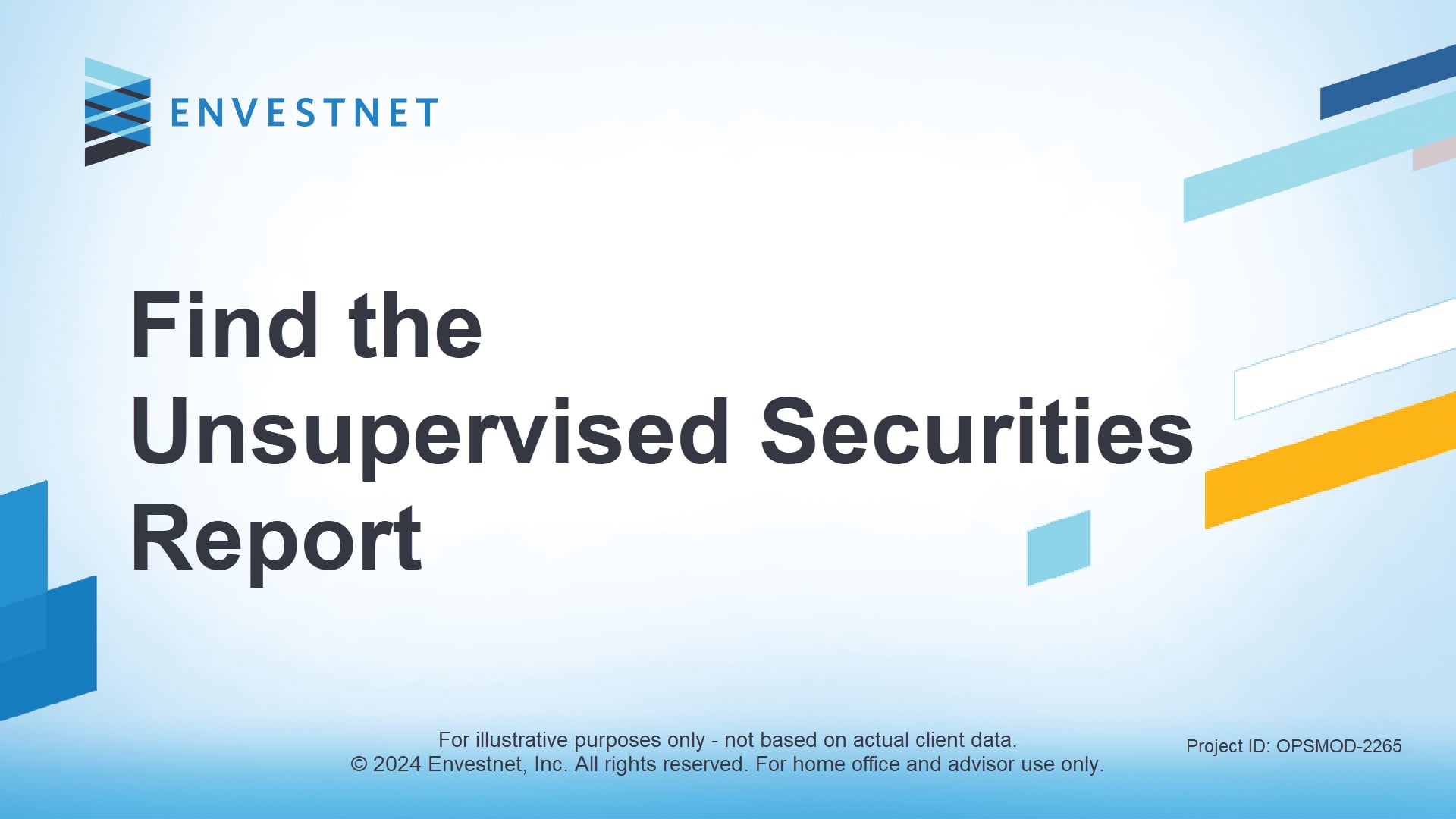 ENVESTNET

Find the Unsupervised Securities Report

For illustrative purposes only - not based on actual client data.
© 2024 Envestnet, Inc. All rights reserved. For home office and advisor use only.

Project ID: OPSMOD-2265